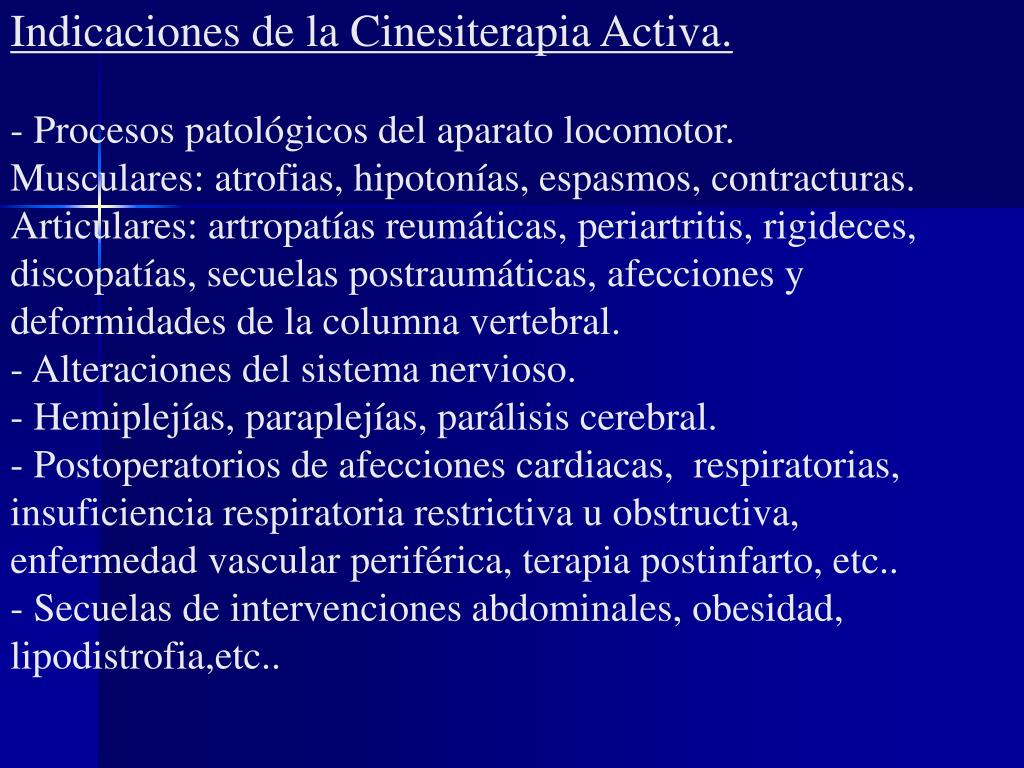 Indicaciones de la Cinesiterapia Activa.

- Procesos patológicos del aparato locomotor.
Musculares: atrofias, hipotonías, espasmos, contracturas.
Articulares: artropatías reumáticas, periartritis, rigideces, discopatías, secuelas postraumáticas, afecciones y deformidades de la columna vertebral.
- Alteraciones del sistema nervioso.
- Hemiplejías, paraplejías, parálisis cerebral.
- Postoperatorios de afecciones cardiacas, respiratorias, insuficiencia respiratoria restrictiva u obstructiva, enfermedad vascular periférica, terapia postinfarto, etc..
- Secuelas de intervenciones abdominales, obesidad, lipodistrofia,etc..